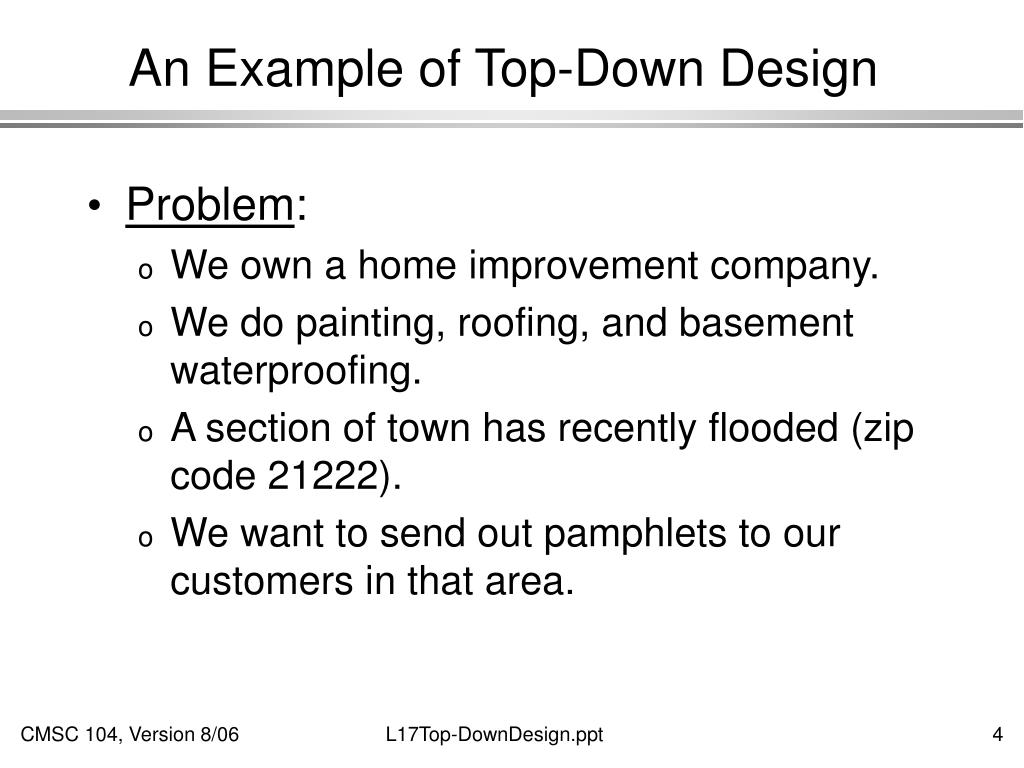 An Example of Top-Down Design

• Problem:
  o We own a home improvement company.
  o We do painting, roofing, and basement waterproofing.
  o A section of town has recently flooded (zip code 21222).
  o We want to send out pamphlets to our customers in that area.

CMSC 104, Version 8/06 L17Top-DownDesign.ppt 4